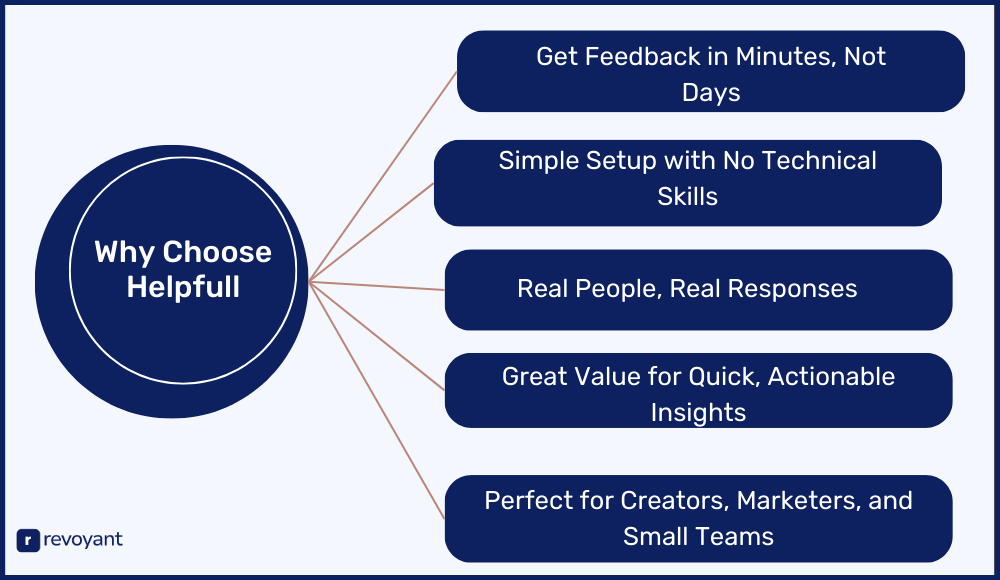 Why Choose Helpfull

Get Feedback in Minutes, Not Days

Simple Setup with No Technical Skills

Real People, Real Responses

Great Value for Quick, Actionable Insights

Perfect for Creators, Marketers, and Small Teams

r revoyant